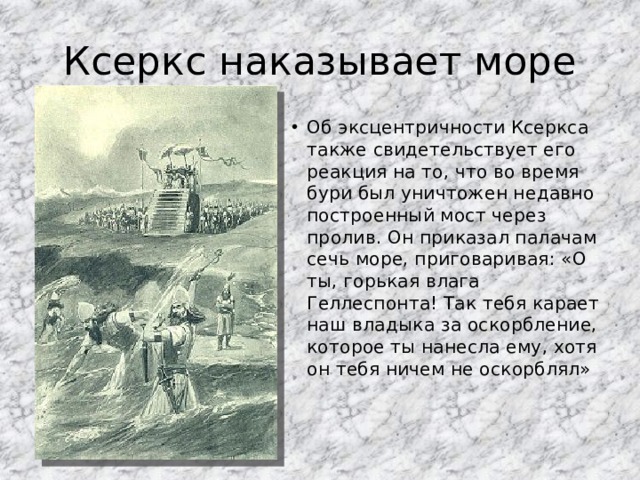 Ксеркс наказывает море

• Об эксцентричности Ксеркса также свидетельствует его реакция на то, что во время бури был уничтожен недавно построенный мост через пролив. Он приказал палачам сечь море, приговаривая: «О ты, горькая влага Геллеспонта! Так тебя карает наш владыка за оскорбление, которое ты нанесла ему, хотя он тебя ничем не оскорблял»